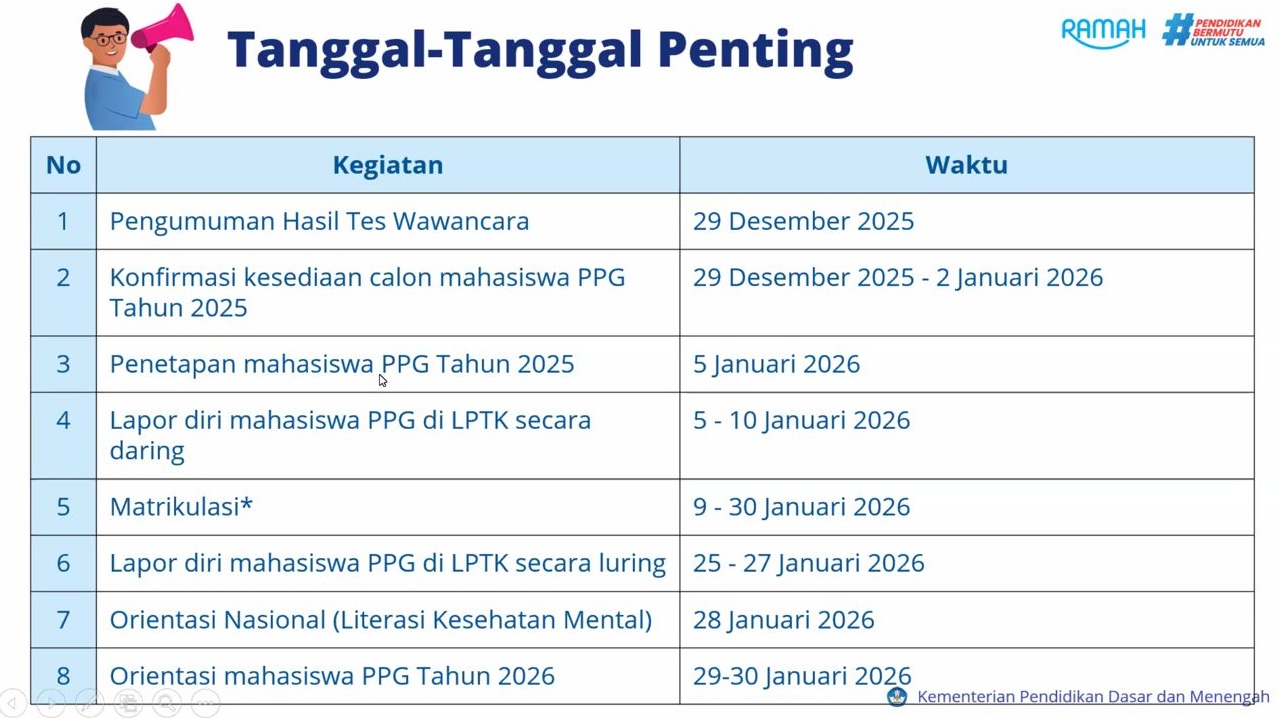 Tanggal-Tanggal Penting

RAMAH #PENDIDIKAN BERMUTU UNTUK SEMUA

| No | Kegiatan | Waktu |
|---|---|---|
| 1 | Pengumuman Hasil Tes Wawancara | 29 Desember 2025 |
| 2 | Konfirmasi kesediaan calon mahasiswa PPG Tahun 2025 | 29 Desember 2025 - 2 Januari 2026 |
| 3 | Penetapan mahasiswa PPG Tahun 2025 | 5 Januari 2026 |
| 4 | Lapor diri mahasiswa PPG di LPTK secara daring | 5 - 10 Januari 2026 |
| 5 | Matrikulasi* | 9 - 30 Januari 2026 |
| 6 | Lapor diri mahasiswa PPG di LPTK secara luring | 25 - 27 Januari 2026 |
| 7 | Orientasi Nasional (Literasi Kesehatan Mental) | 28 Januari 2026 |
| 8 | Orientasi mahasiswa PPG Tahun 2026 | 29-30 Januari 2026 |

Kementerian Pendidikan Dasar dan Menengah